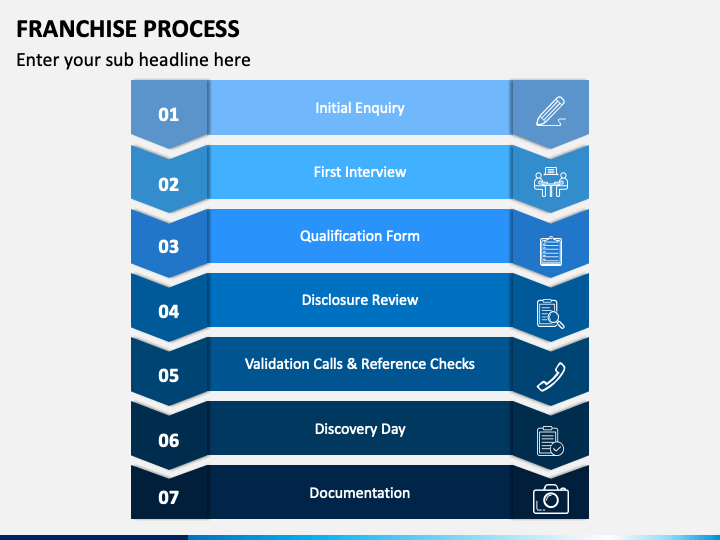 FRANCHISE PROCESS

Enter your sub headline here

01 Initial Enquiry

02 First Interview

03 Qualification Form

04 Disclosure Review

05 Validation Calls & Reference Checks

06 Discovery Day

07 Documentation